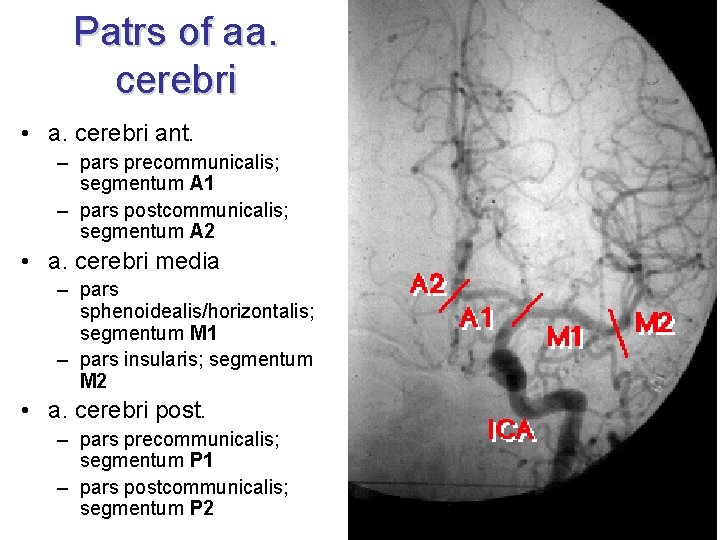 Patrs of aa. cerebri

• a. cerebri ant.
  – pars precommunicalis; segmentum A1
  – pars postcommunicalis; segmentum A2
• a. cerebri media
  – pars sphenoidealis/horizontalis; segmentum M1
  – pars insularis; segmentum M2
• a. cerebri post.
  – pars precommunicalis; segmentum P1
  – pars postcommunicalis; segmentum P2

A2
A1
M1
M2
ICA